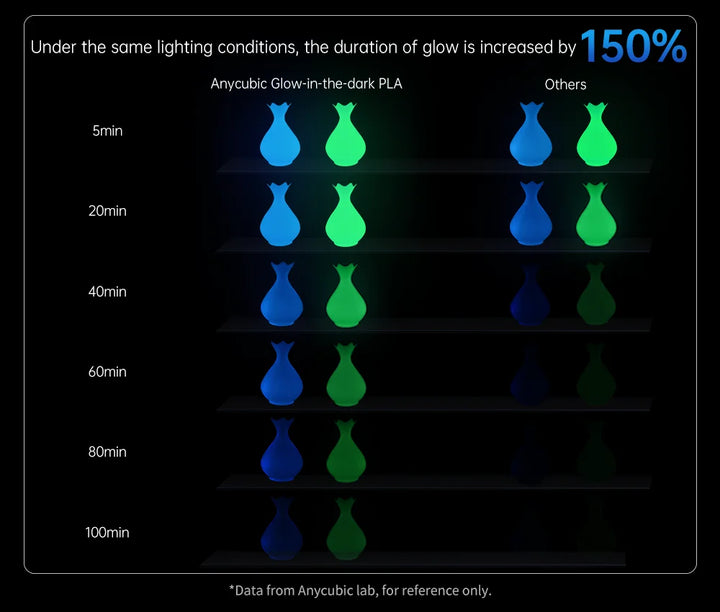 Under the same lighting conditions, the duration of glow is increased by 150%

Anycubic Glow-in-the-dark PLA

Others

5min

20min

40min

60min

80min

100min

*Data from Anycubic lab, for reference only.